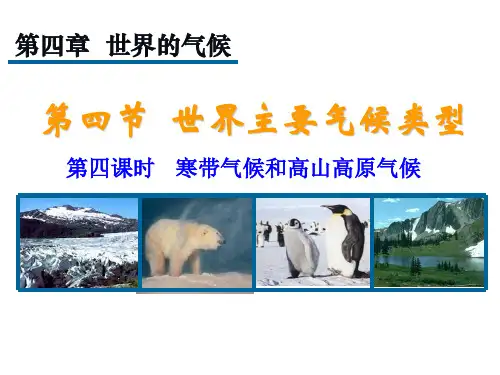 第四章 世界的气候

第四节 世界主要气候类型

第四课时 寒带气候和高山高原气候